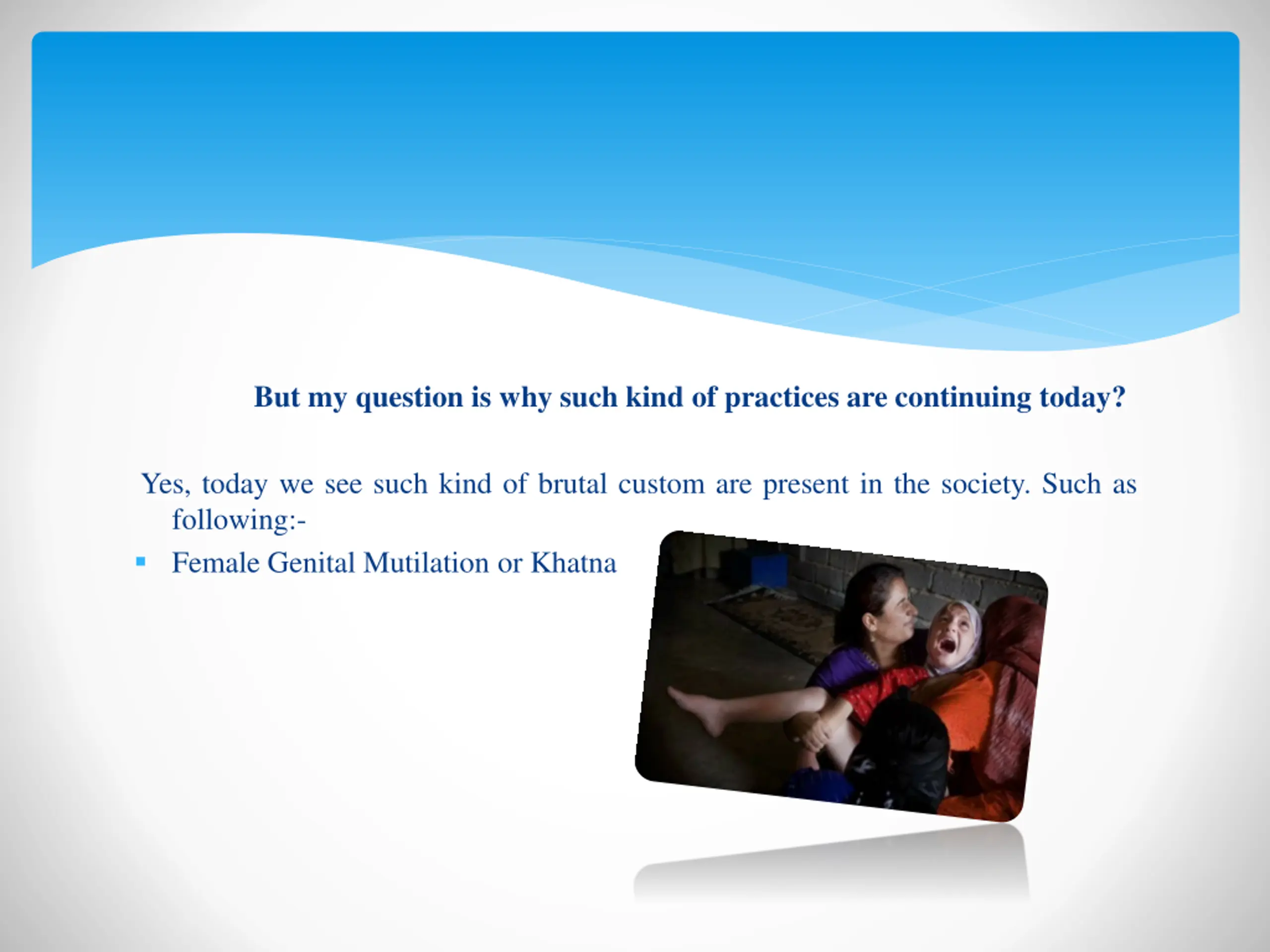 But my question is why such kind of practices are continuing today?

Yes, today we see such kind of brutal custom are present in the society. Such as following:-

▪ Female Genital Mutilation or Khatna